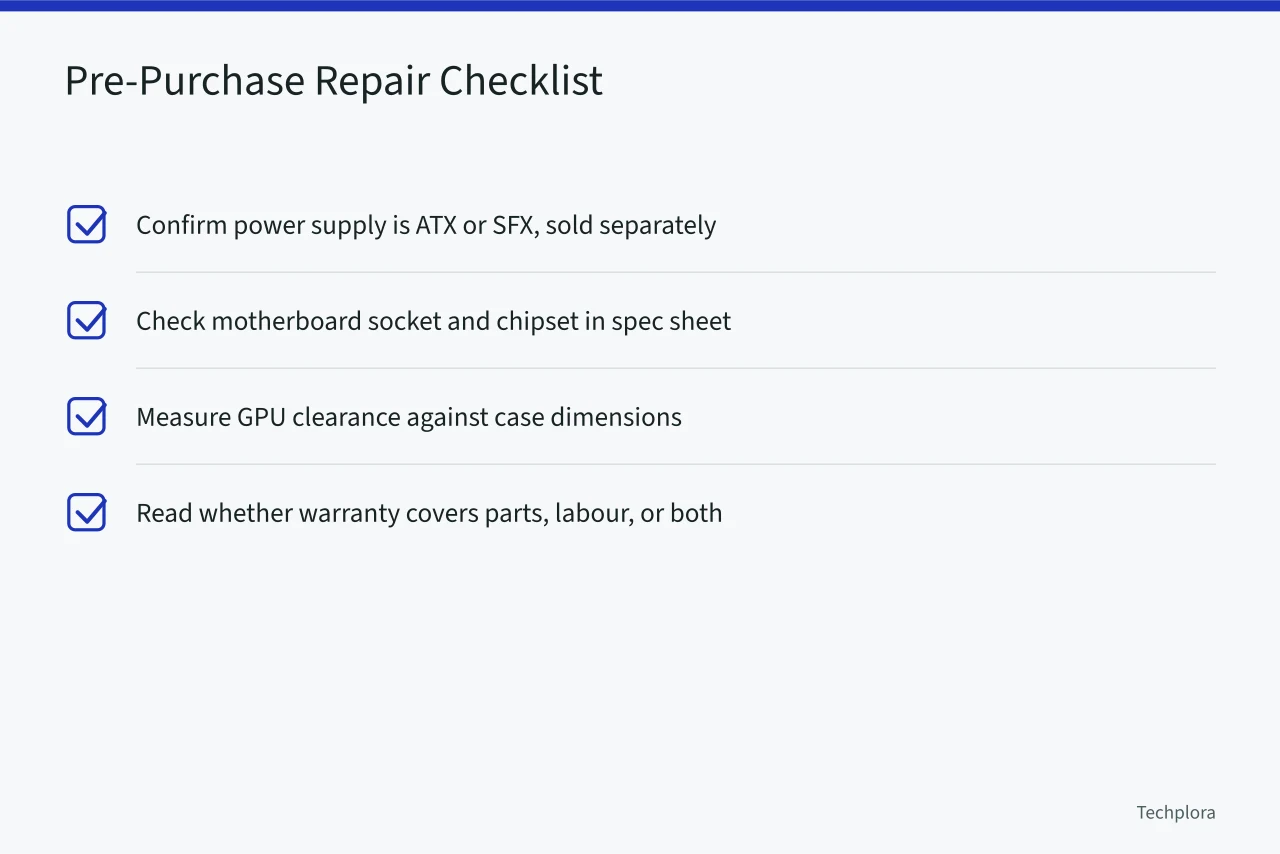 Pre-Purchase Repair Checklist

Confirm power supply is ATX or SFX, sold separately

Check motherboard socket and chipset in spec sheet

Measure GPU clearance against case dimensions

Read whether warranty covers parts, labour, or both

Techplora